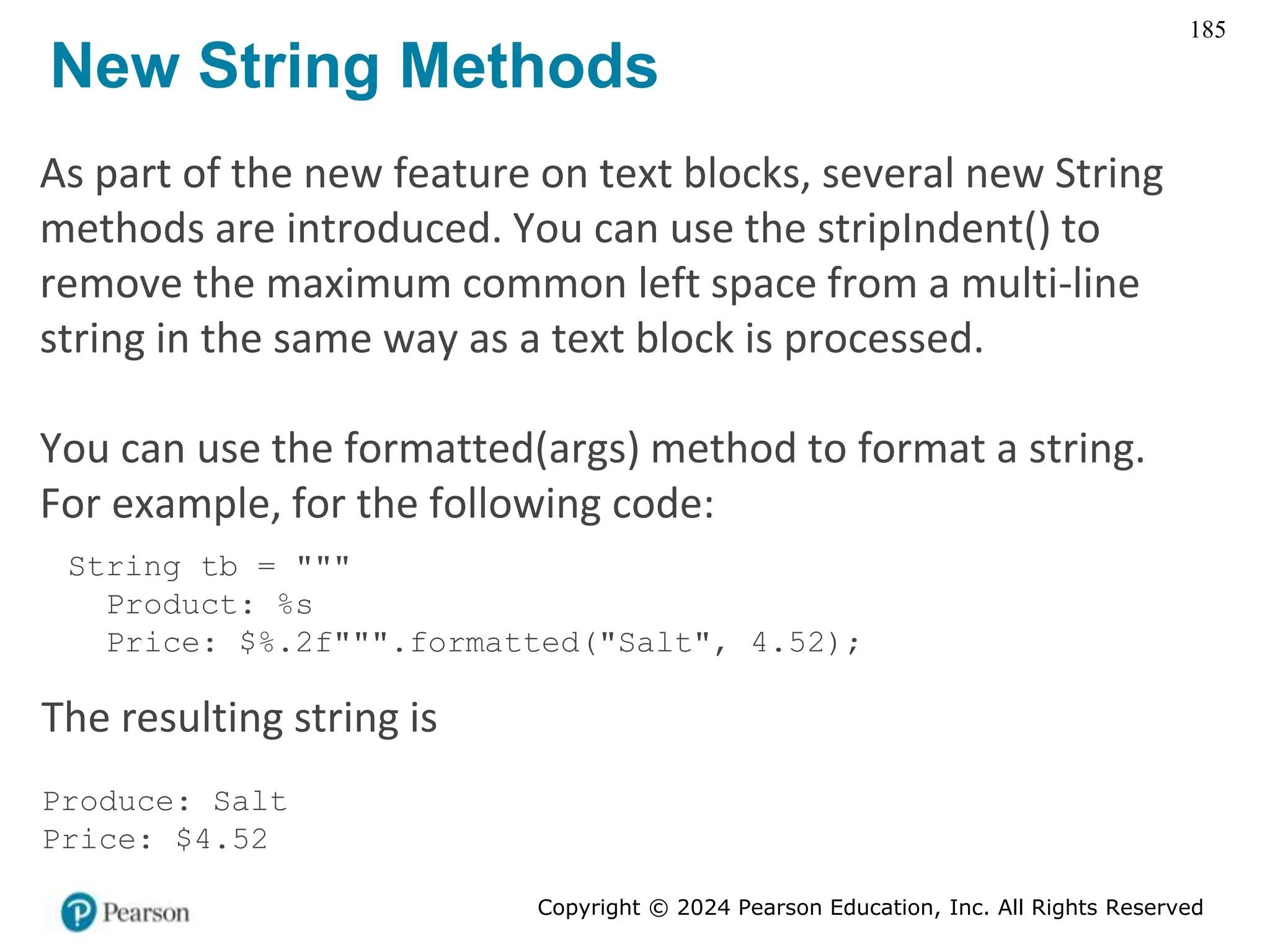 185

New String Methods

As part of the new feature on text blocks, several new String methods are introduced. You can use the stripIndent() to remove the maximum common left space from a multi-line string in the same way as a text block is processed.

You can use the formatted(args) method to format a string. For example, for the following code:

String tb = """
  Product: %s
  Price: $%.2f""".formatted("Salt", 4.52);

The resulting string is

Produce: Salt
Price: $4.52

Pearson

Copyright © 2024 Pearson Education, Inc. All Rights Reserved